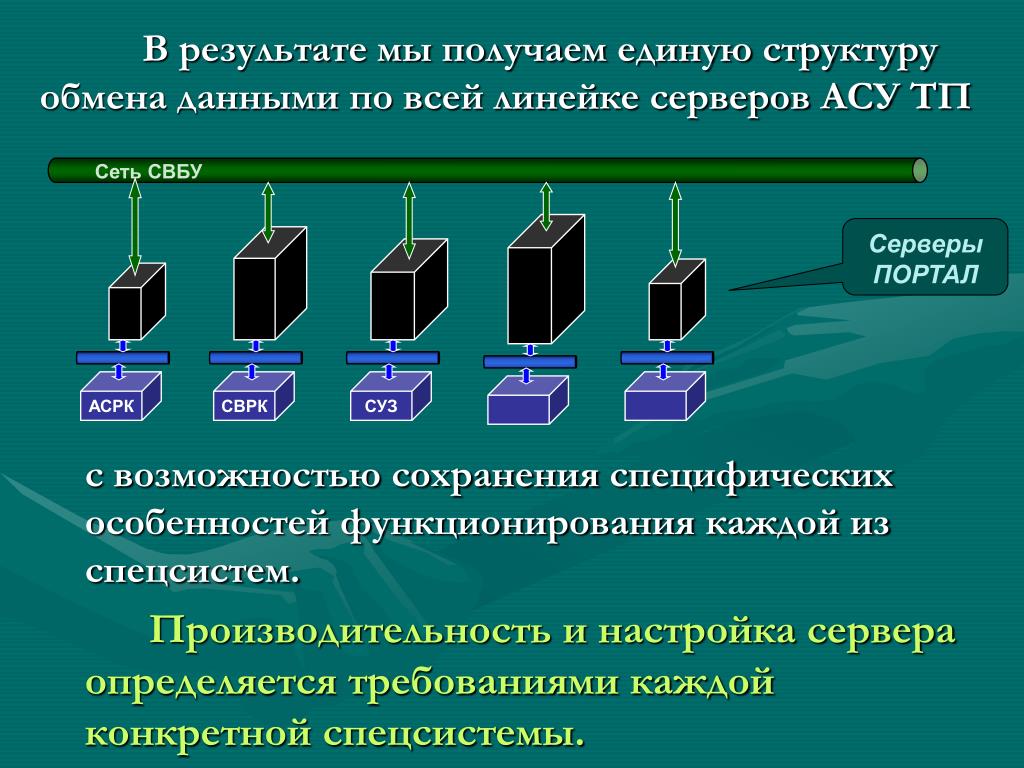 В результате мы получаем единую структуру обмена данными по всей линейке серверов АСУ ТП

Сеть СВБУ

Серверы ПОРТАЛ

АСРК

СВРК

СУЗ

с возможностью сохранения специфических особенностей функционирования каждой из спецсистем.

Производительность и настройка сервера определяется требованиями каждой конкретной спецсистемы.